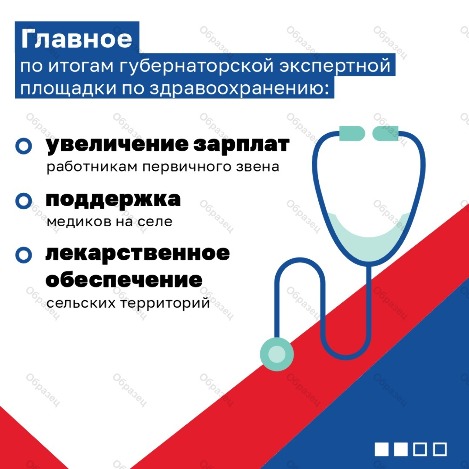 Главное
по итогам губернаторской экспертной площадки по здравоохранению:

увеличение зарплат
работникам первичного звена

поддержка
медиков на селе

лекарственное обеспечение
сельских территорий

Образец